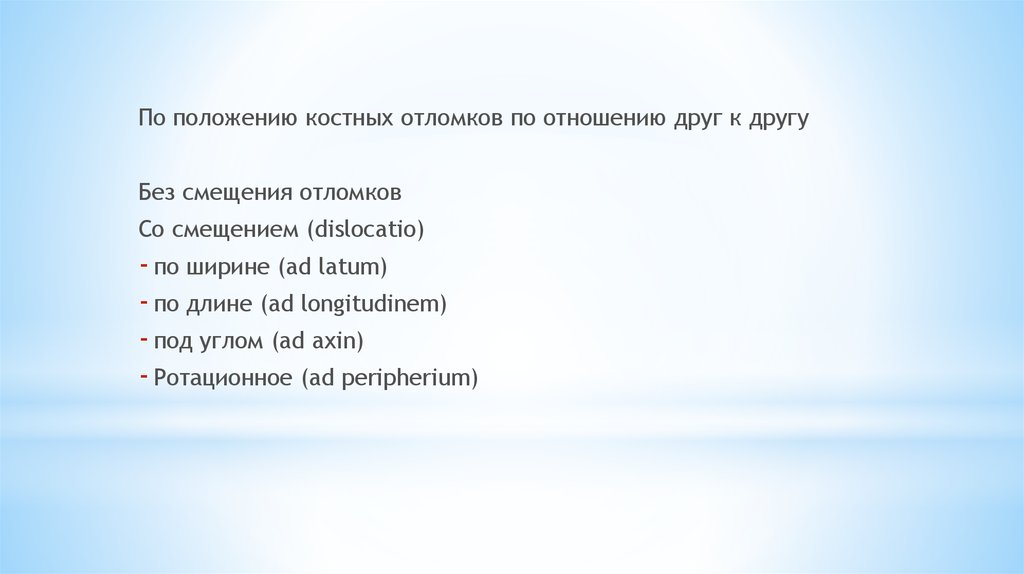 По положению костных отломков по отношению друг к другу

Без смещения отломков
Со смещением (dislocatio)
- по ширине (ad latum)
- по длине (ad longitudinem)
- под углом (ad axin)
- Ротационное (ad peripherium)